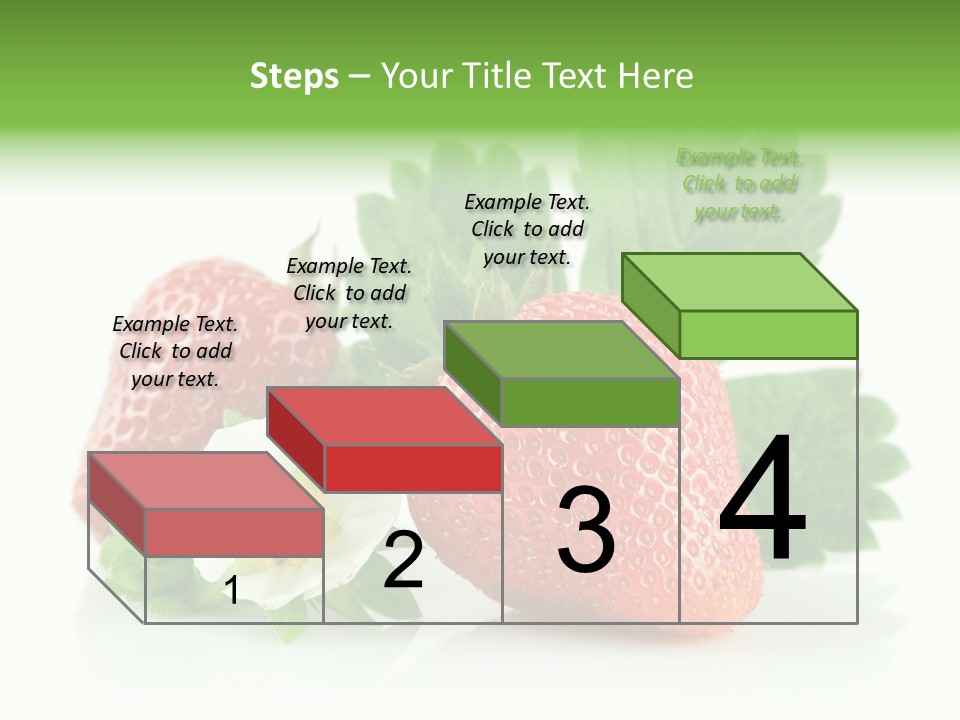 Steps – Your Title Text Here

Example Text. Click to add your text.

Example Text. Click to add your text.

Example Text. Click to add your text.

Example Text. Click to add your text.

1

2

3

4